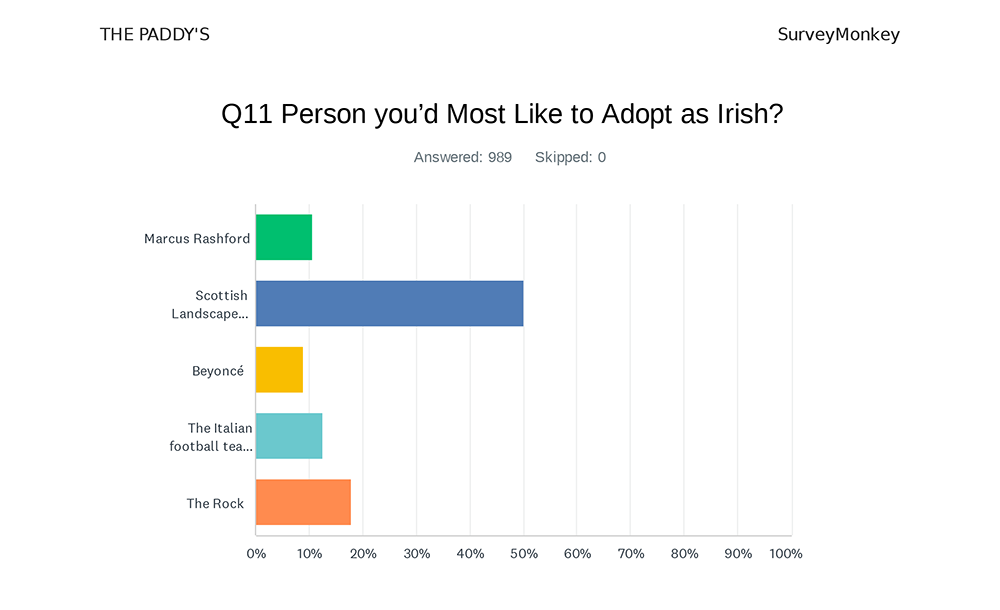 THE PADDY'S

SurveyMonkey

Q11 Person you'd Most Like to Adopt as Irish?

Answered: 989 Skipped: 0

Marcus Rashford

Scottish Landscape...

Beyoncé

The Italian football tea...

The Rock

0% 10% 20% 30% 40% 50% 60% 70% 80% 90% 100%